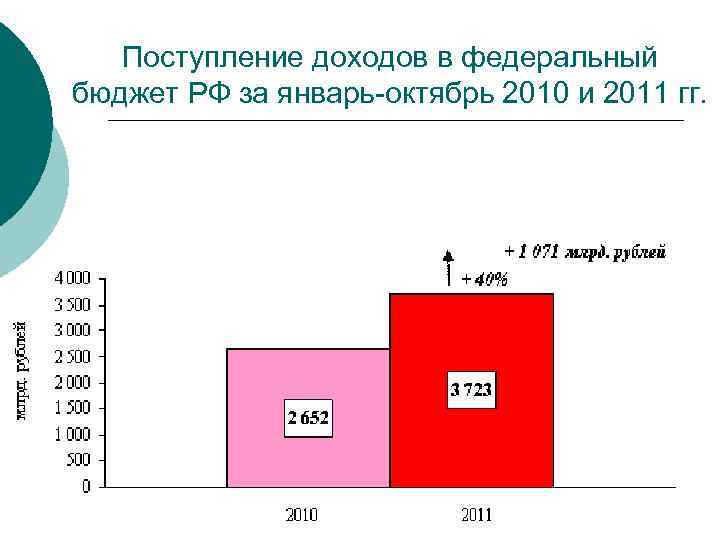 Поступление доходов в федеральный бюджет РФ за январь-октябрь 2010 и 2011 гг.

+ 1 071 млрд. рублей

+ 40%

млрд. рублей

4 000
3 500
3 000
2 500
2 000
1 500
1 000
500
0

2 652

3 723

2010

2011